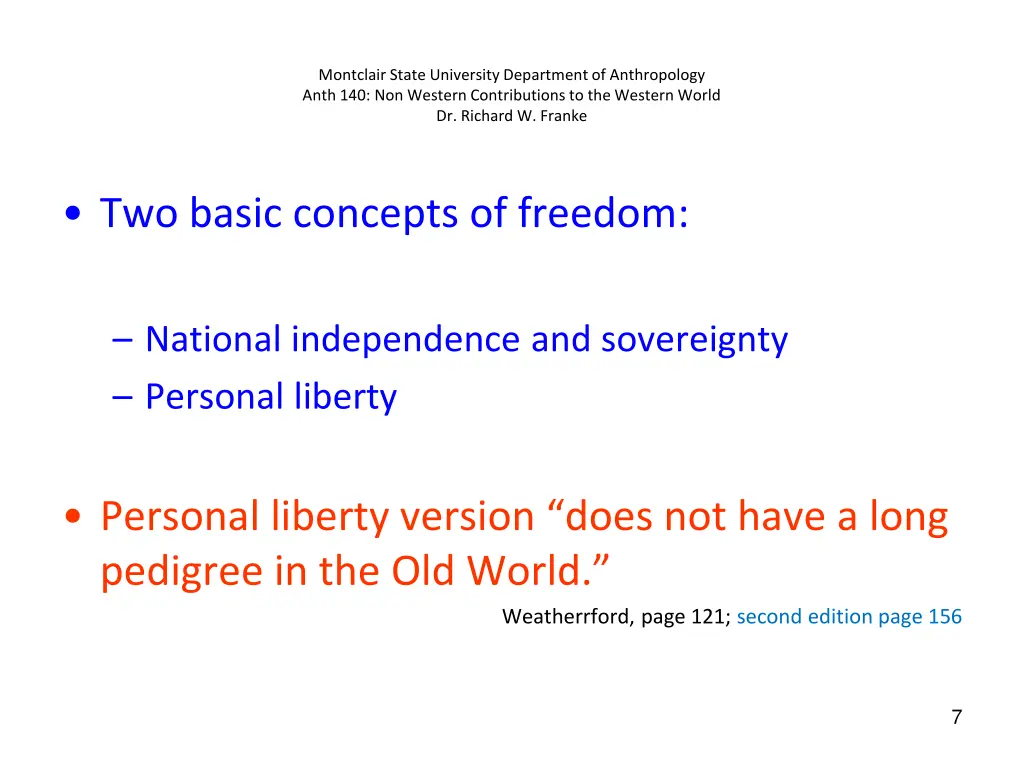 Montclair State University Department of Anthropology
Anth 140: Non Western Contributions to the Western World
Dr. Richard W. Franke

• Two basic concepts of freedom:

– National independence and sovereignty
– Personal liberty

• Personal liberty version “does not have a long pedigree in the Old World.”

Weatherrford, page 121; second edition page 156

7